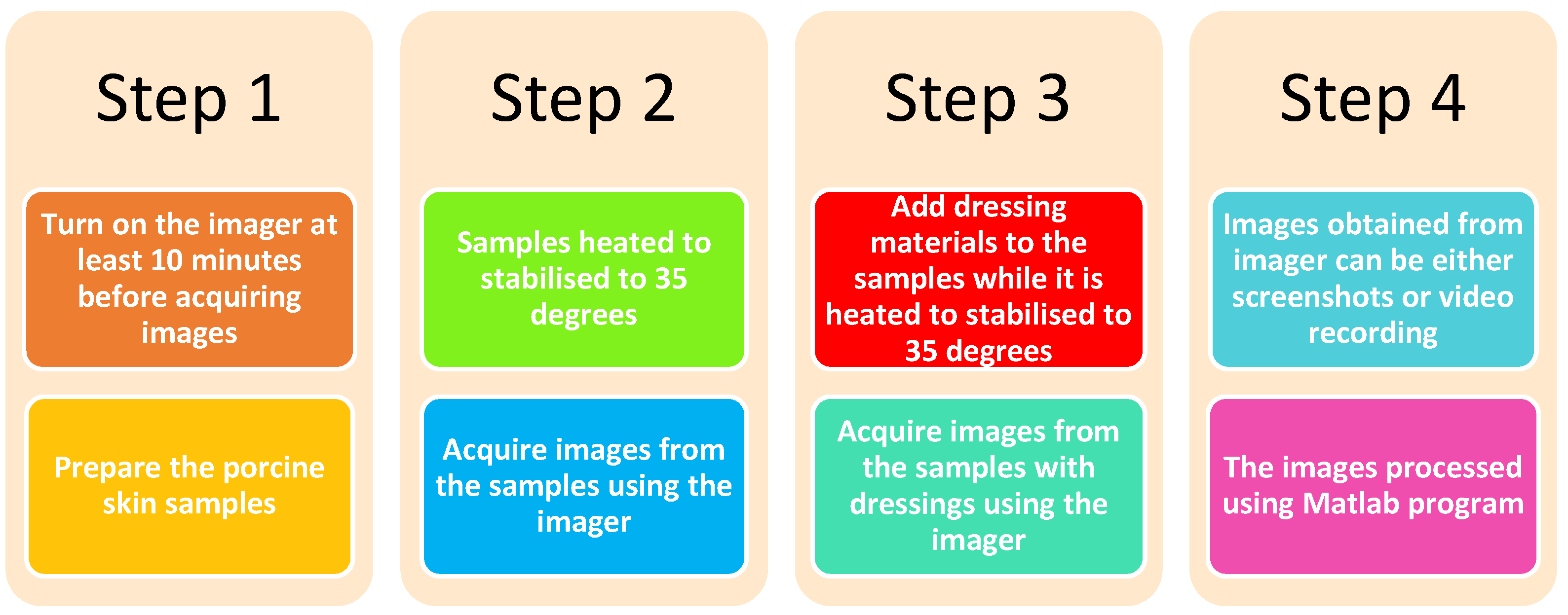 Step 1

Turn on the imager at least 10 minutes before acquiring images

Prepare the porcine skin samples

Step 2

Samples heated to stabilised to 35 degrees

Acquire images from the samples using the imager

Step 3

Add dressing materials to the samples while it is heated to stabilised to 35 degrees

Acquire images from the samples with dressings using the imager

Step 4

Images obtained from imager can be either screenshots or video recording

The images processed using Matlab program